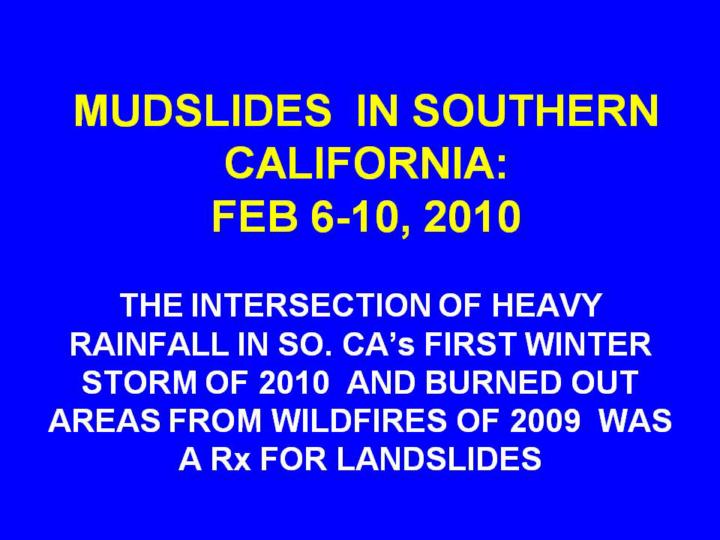 MUDSLIDES IN SOUTHERN CALIFORNIA:
FEB 6-10, 2010

THE INTERSECTION OF HEAVY RAINFALL IN SO. CA's FIRST WINTER STORM OF 2010 AND BURNED OUT AREAS FROM WILDFIRES OF 2009 WAS A Rx FOR LANDSLIDES